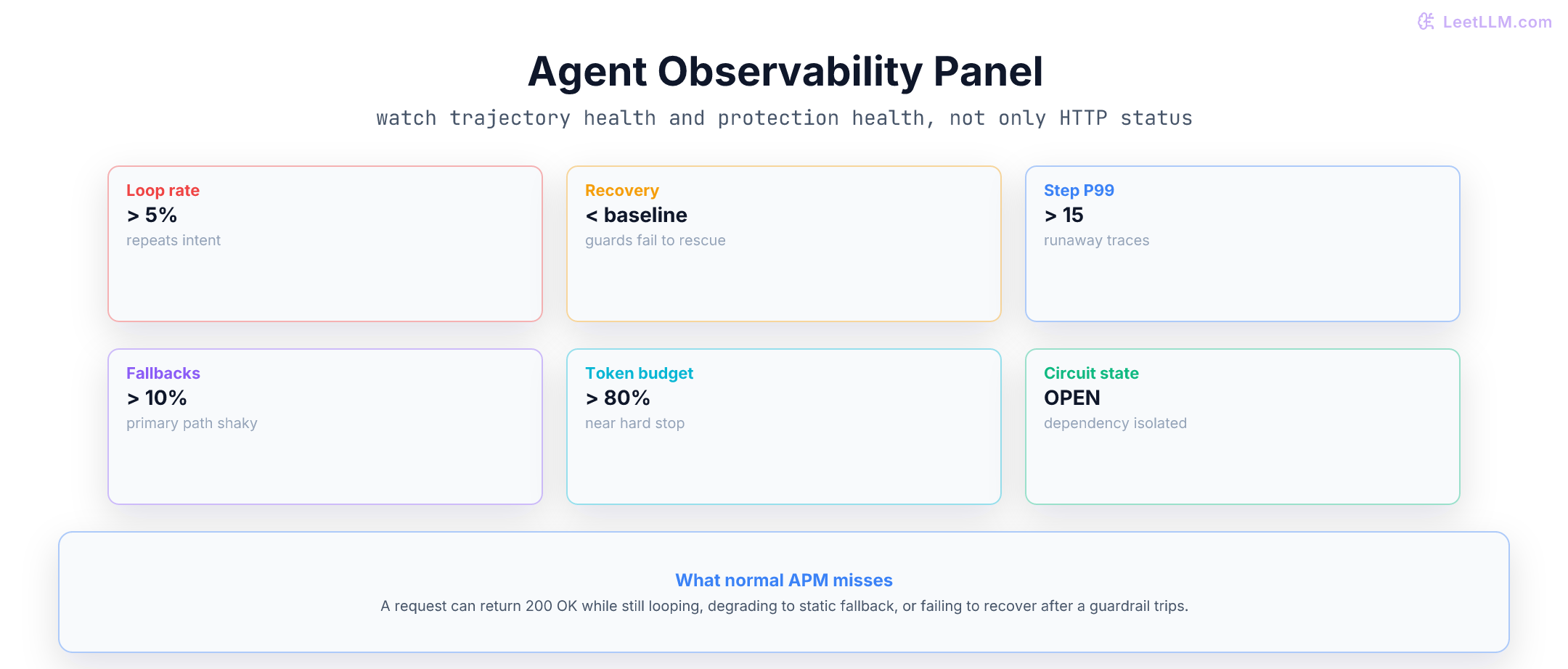 LeetLLM.com

Agent Observability Panel

watch trajectory health and protection health, not only HTTP status

Loop rate
> 5%
repeats intent

Recovery
< baseline
guards fail to rescue

Step P99
> 15
runaway traces

Fallbacks
> 10%
primary path shaky

Token budget
> 80%
near hard stop

Circuit state
OPEN
dependency isolated

What normal APM misses
A request can return 200 OK while still looping, degrading to static fallback, or failing to recover after a guardrail trips.